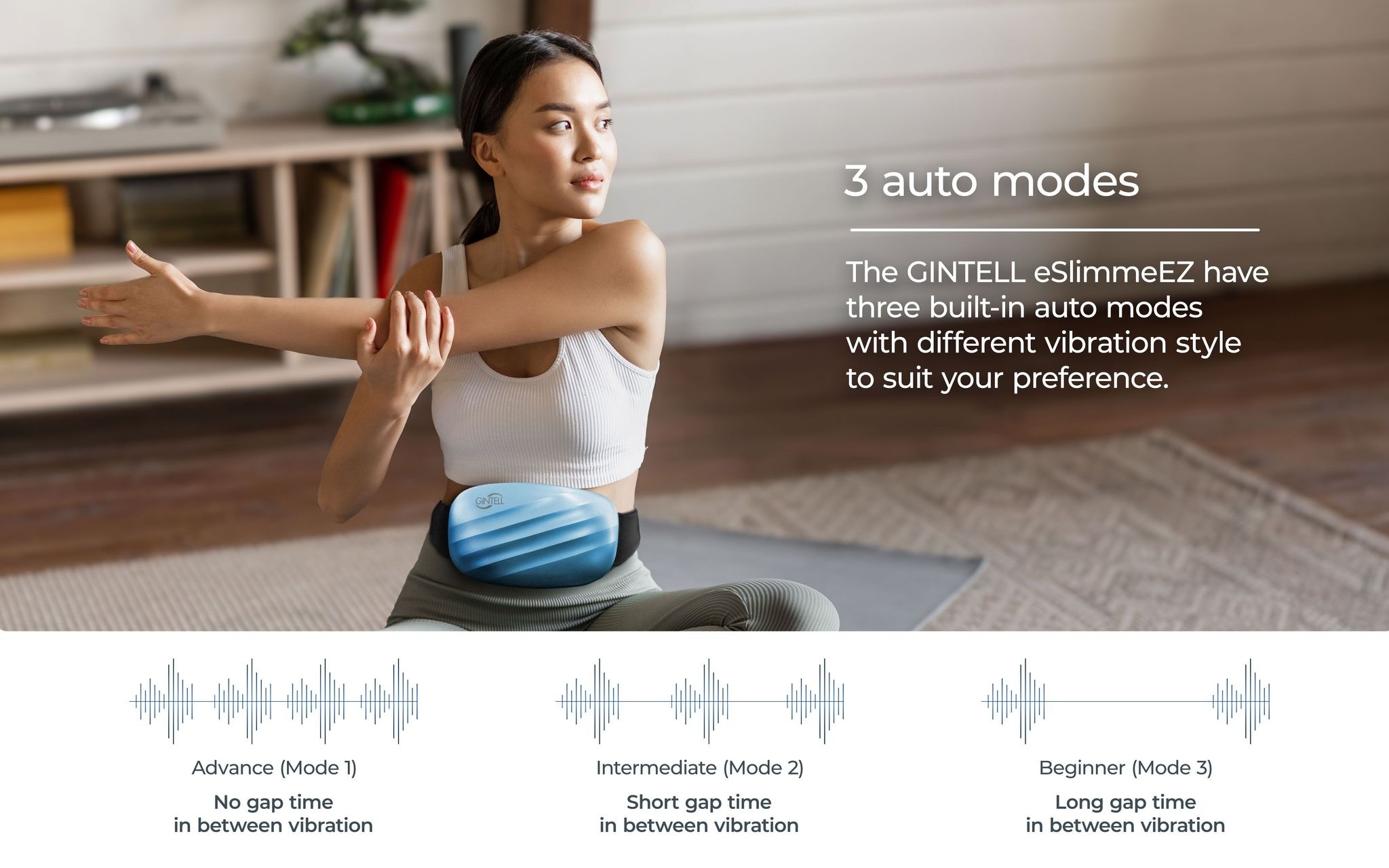 3 auto modes

The GINTELL eSlimmeEZ have three built-in auto modes with different vibration style to suit your preference.

GINTELL

Advance (Mode 1)

No gap time in between vibration

Intermediate (Mode 2)

Short gap time in between vibration

Beginner (Mode 3)

Long gap time in between vibration